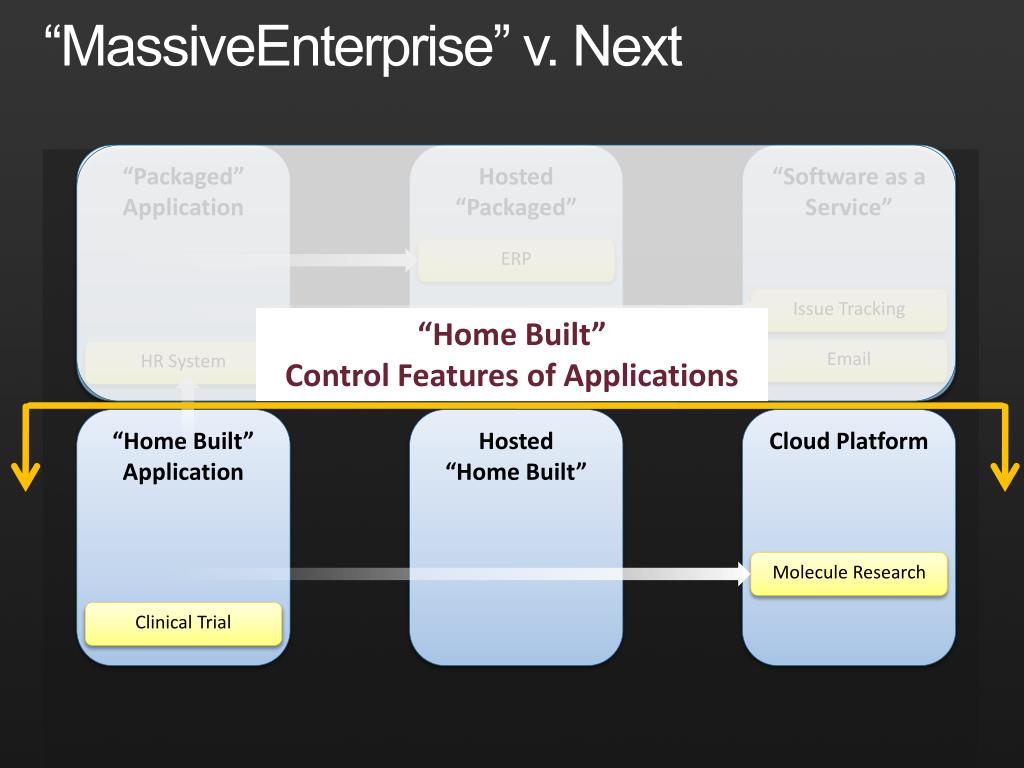 “MassiveEnterprise” v. Next

“Packaged” Application

Hosted “Packaged”

“Software as a Service”

ERP

Issue Tracking

HR System

Email

“Home Built”
Control Features of Applications

“Home Built” Application

Hosted “Home Built”

Cloud Platform

Molecule Research

Clinical Trial